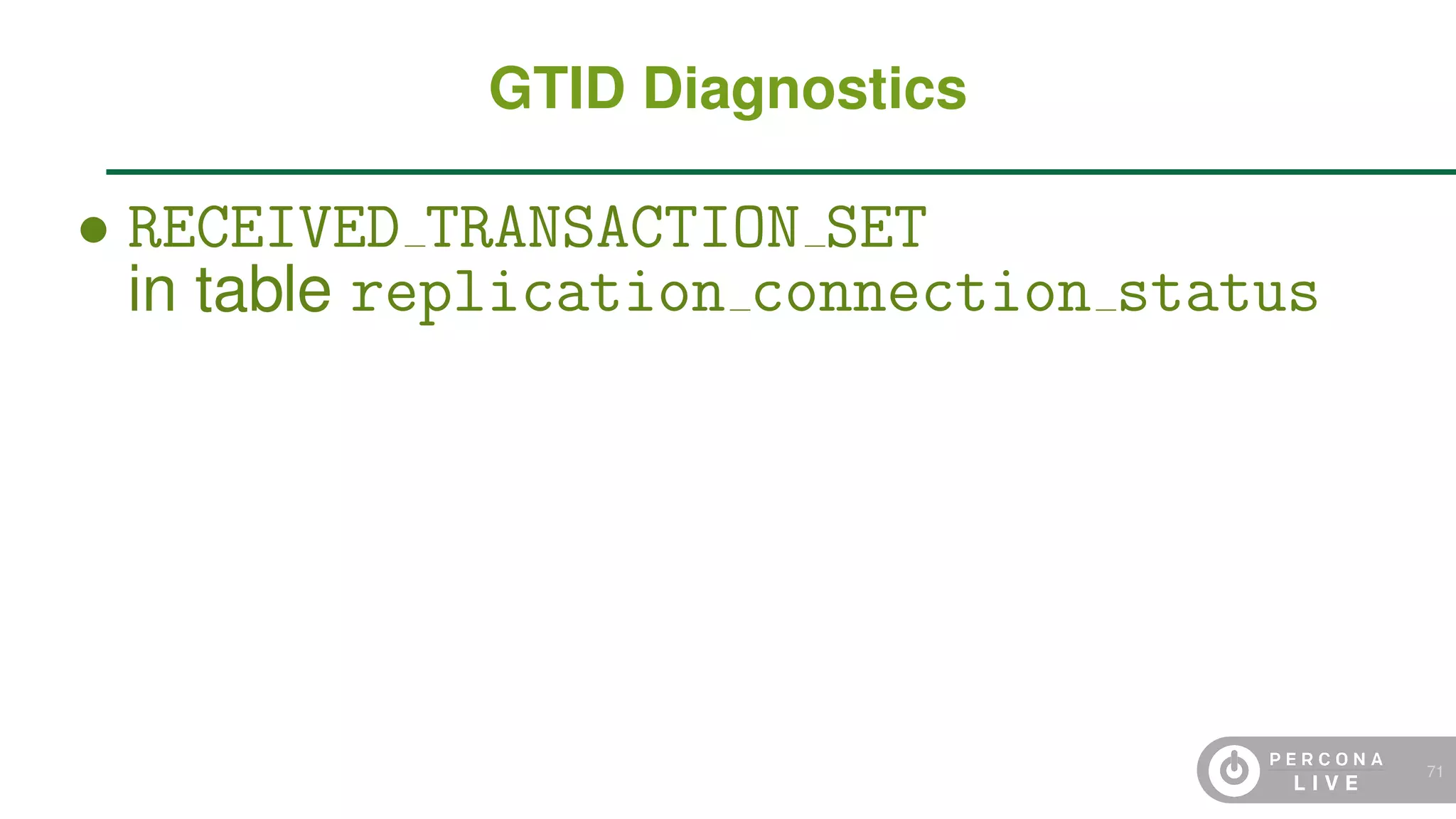 GTID Diagnostics

• RECEIVED_TRANSACTION_SET in table replication_connection_status

PERCONA LIVE

71